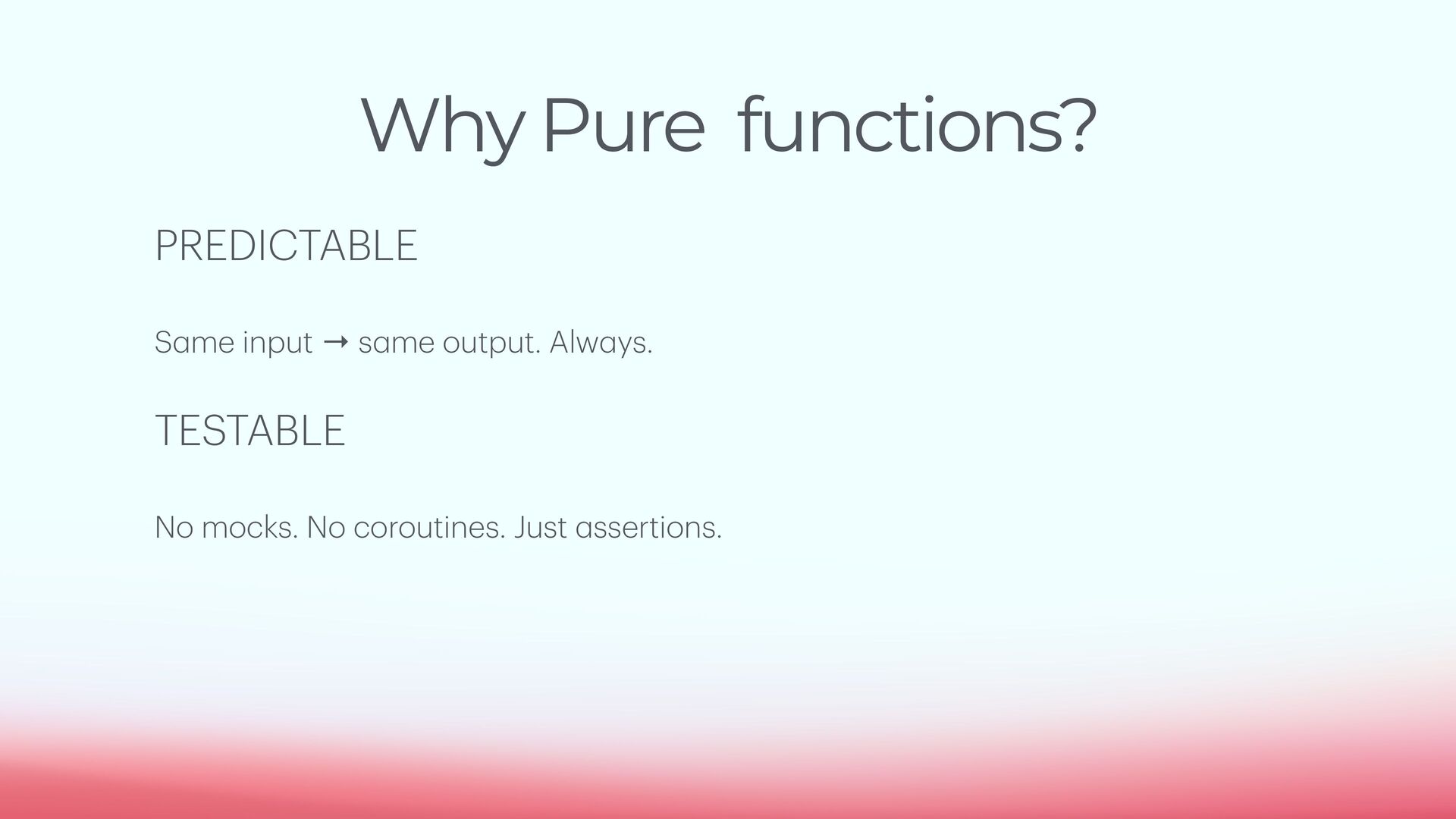 Why Pure functions?

PREDICTABLE

Same input → same output. Always.

TESTABLE

No mocks. No coroutines. Just assertions.